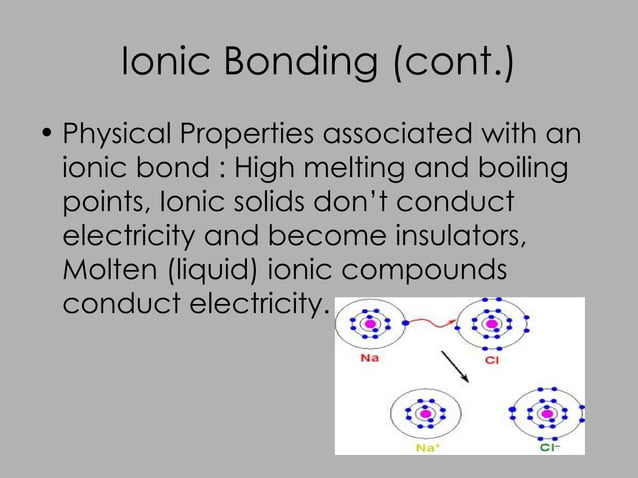 Ionic Bonding (cont.)

• Physical Properties associated with an ionic bond : High melting and boiling points, Ionic solids don't conduct electricity and become insulators, Molten (liquid) ionic compounds conduct electricity.

Na

Cl

$Na^+$

$Cl^-$